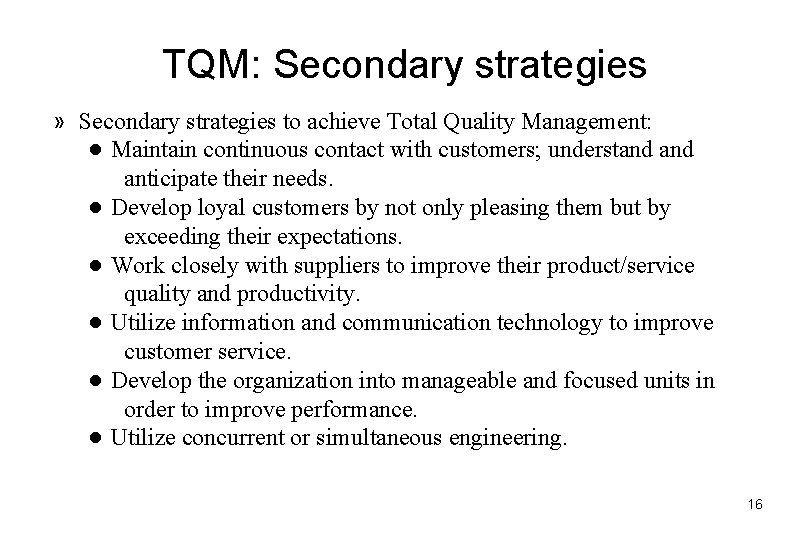 TQM: Secondary strategies

» Secondary strategies to achieve Total Quality Management:

● Maintain continuous contact with customers; understand and anticipate their needs.

● Develop loyal customers by not only pleasing them but by exceeding their expectations.

● Work closely with suppliers to improve their product/service quality and productivity.

● Utilize information and communication technology to improve customer service.

● Develop the organization into manageable and focused units in order to improve performance.

● Utilize concurrent or simultaneous engineering.

16